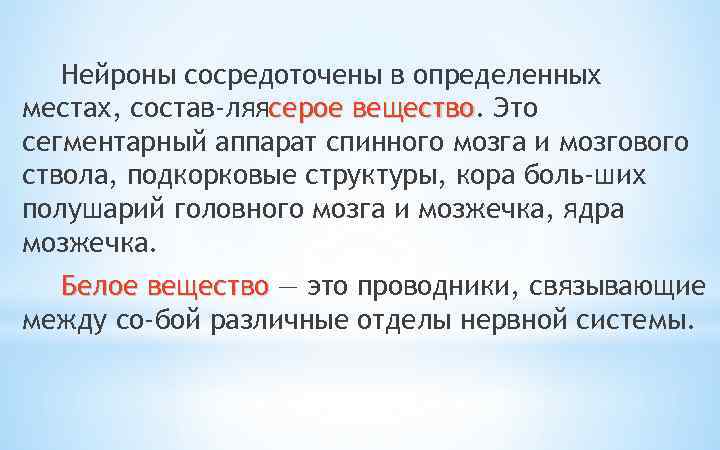 Нейроны сосредоточены в определенных местах, состав-ляясерое вещество. Это сегментарный аппарат спинного мозга и мозгового ствола, подкорковые структуры, кора боль-ших полушарий головного мозга и мозжечка, ядра мозжечка.

Белое вещество — это проводники, связывающие между со-бой различные отделы нервной системы.